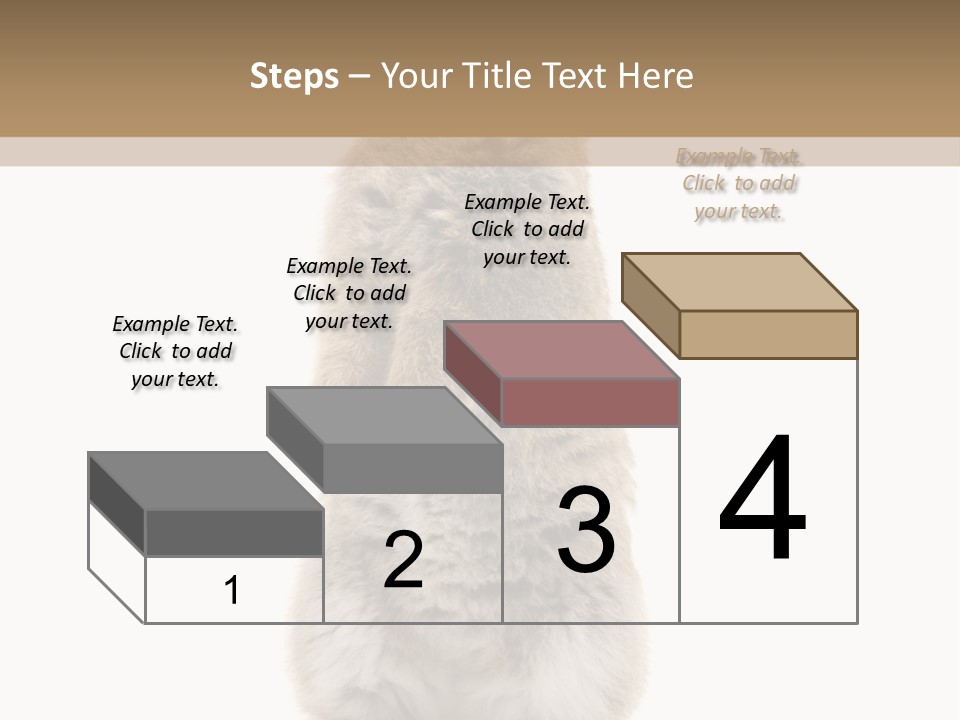 Steps – Your Title Text Here

Example Text. Click to add your text.

Example Text. Click to add your text.

Example Text. Click to add your text.

Example Text. Click to add your text.

1

2

3

4